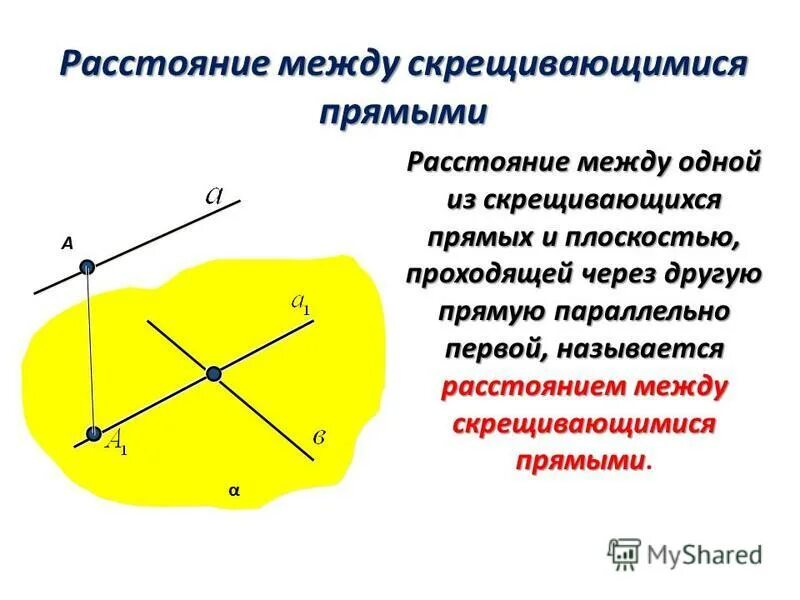 Расстояние между скрещивающимися прямыми

$a$

A

$a_1$

$A_1$

$в$

α

Расстояние между одной из скрещивающихся прямых и плоскостью, проходящей через другую прямую параллельно первой, называется расстоянием между скрещивающимися прямыми.

MyShared